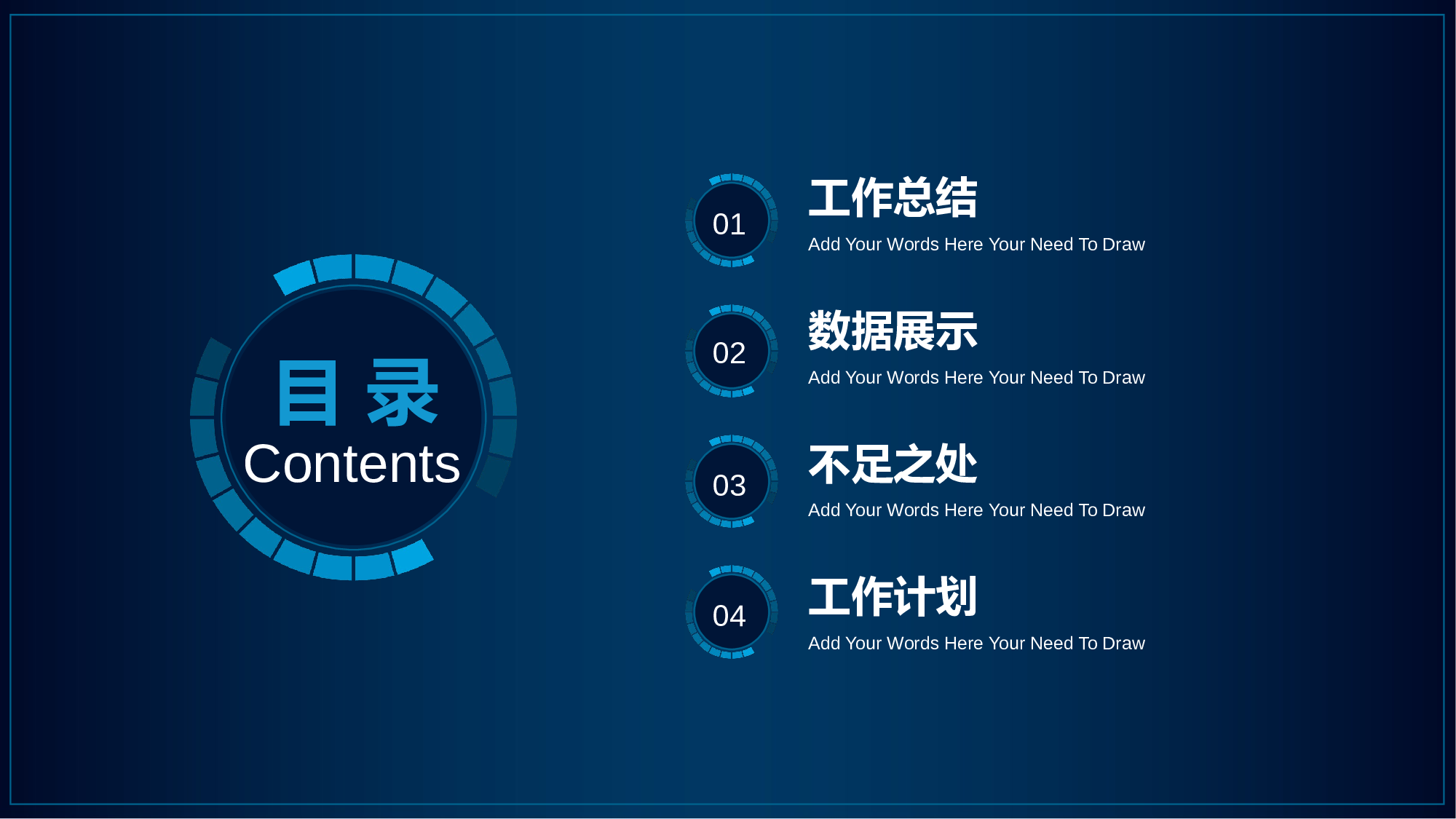 目 录
Contents

01
工作总结
Add Your Words Here Your Need To Draw

02
数据展示
Add Your Words Here Your Need To Draw

03
不足之处
Add Your Words Here Your Need To Draw

04
工作计划
Add Your Words Here Your Need To Draw